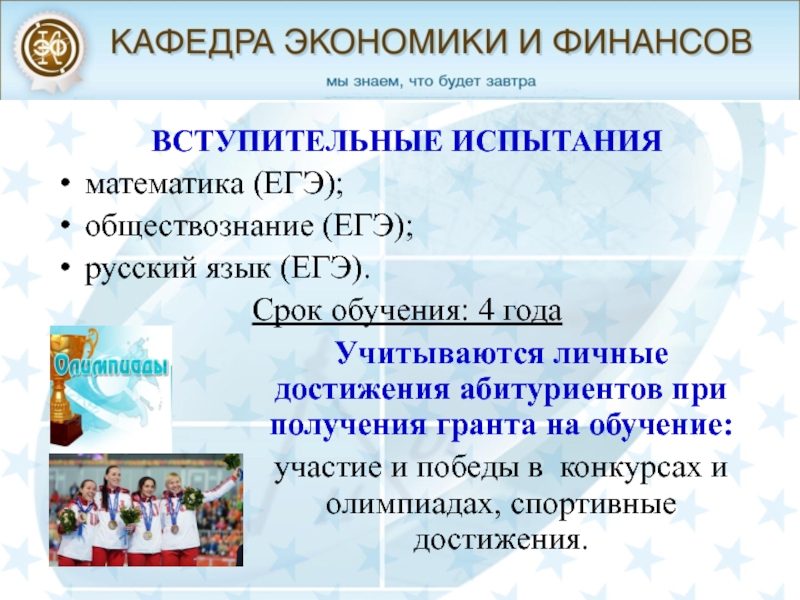 ЭФ

КАФЕДРА ЭКОНОМИКИ И ФИНАНСОВ

мы знаем, что будет завтра

ВСТУПИТЕЛЬНЫЕ ИСПЫТАНИЯ

• математика (ЕГЭ);
• обществознание (ЕГЭ);
• русский язык (ЕГЭ).

Срок обучения: 4 года

Олимпиады

Учитываются личные достижения абитуриентов при получения гранта на обучение:

участие и победы в конкурсах и олимпиадах, спортивные достижения.